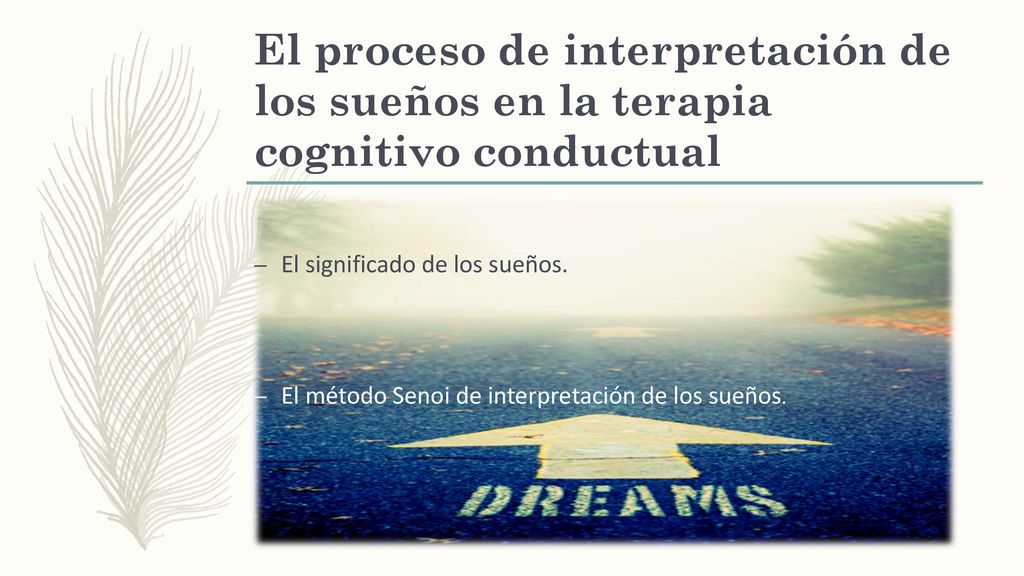 El proceso de interpretación de los sueños en la terapia cognitivo conductual

– El significado de los sueños.

– El método Senoi de interpretación de los sueños.

DREAMS